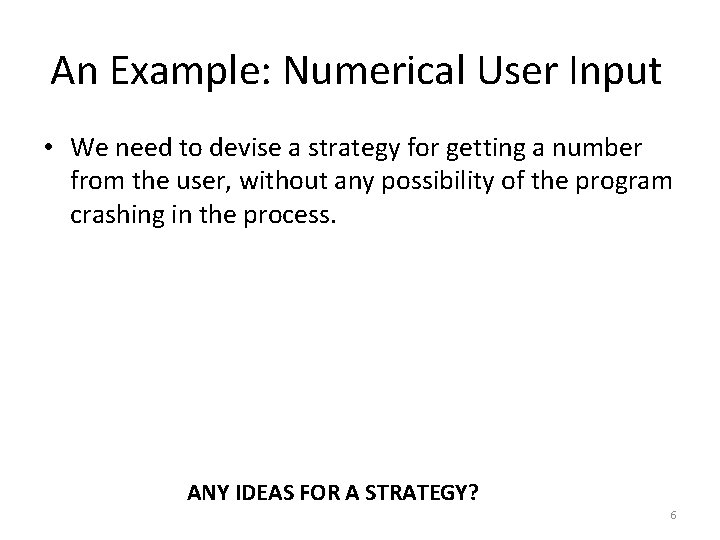 An Example: Numerical User Input

• We need to devise a strategy for getting a number from the user, without any possibility of the program crashing in the process.

ANY IDEAS FOR A STRATEGY?

6